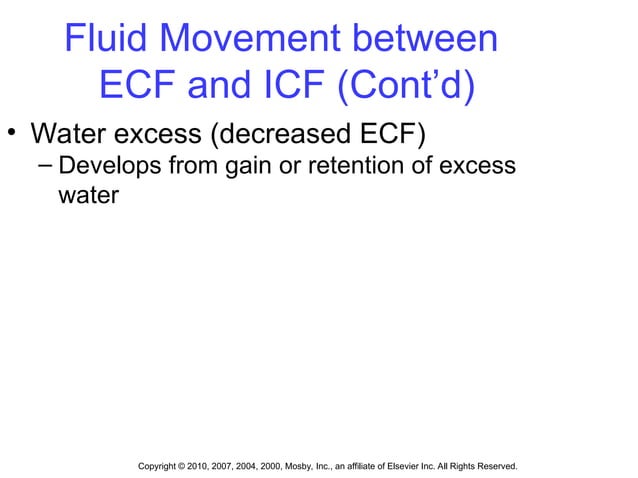 Fluid Movement between ECF and ICF (Cont’d)

• Water excess (decreased ECF)
– Develops from gain or retention of excess water

Copyright © 2010, 2007, 2004, 2000, Mosby, Inc., an affiliate of Elsevier Inc. All Rights Reserved.